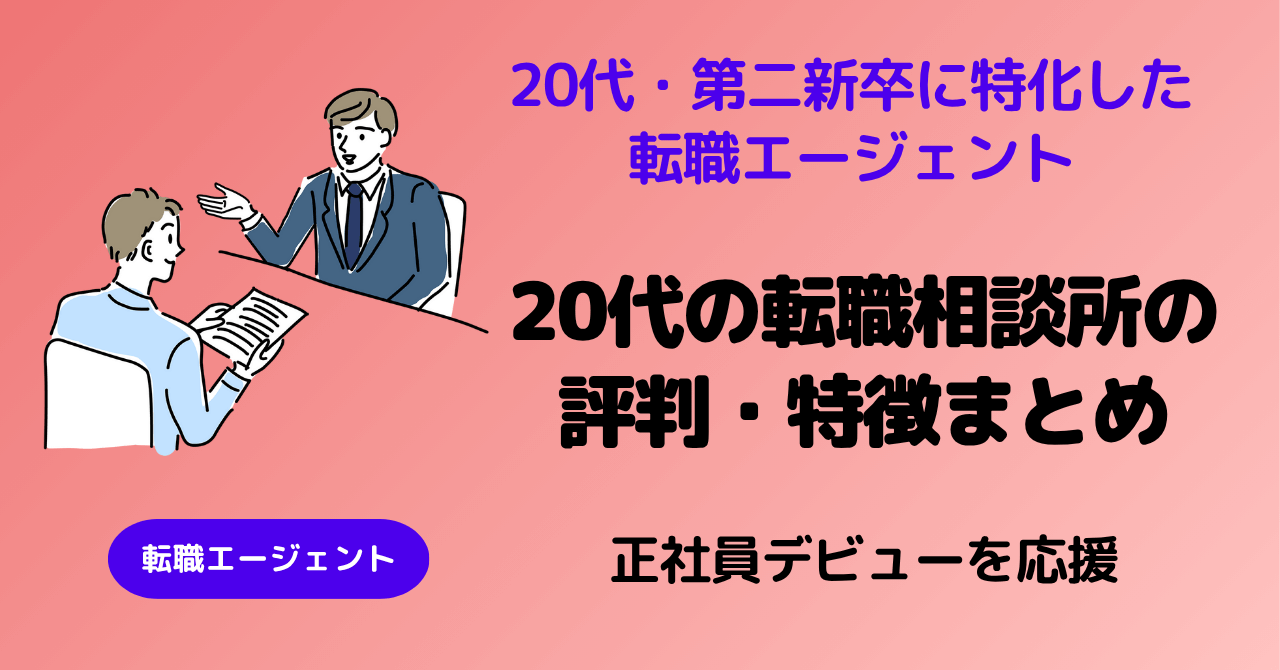 20代・第二新卒に特化した転職エージェント

20代の転職相談所の評判・特徴まとめ

転職エージェント

正社員デビューを応援